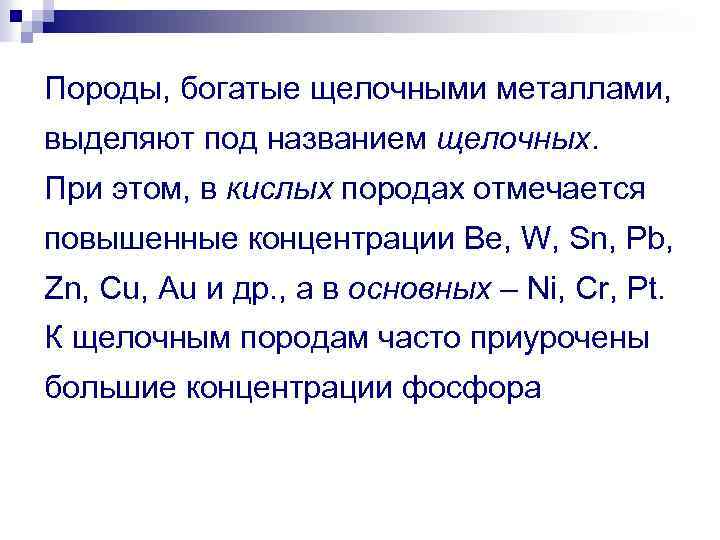 Породы, богатые щелочными металлами, выделяют под названием щелочных. При этом, в кислых породах отмечается повышенные концентрации Be, W, Sn, Pb, Zn, Cu, Au и др., а в основных – Ni, Cr, Pt. К щелочным породам часто приурочены большие концентрации фосфора